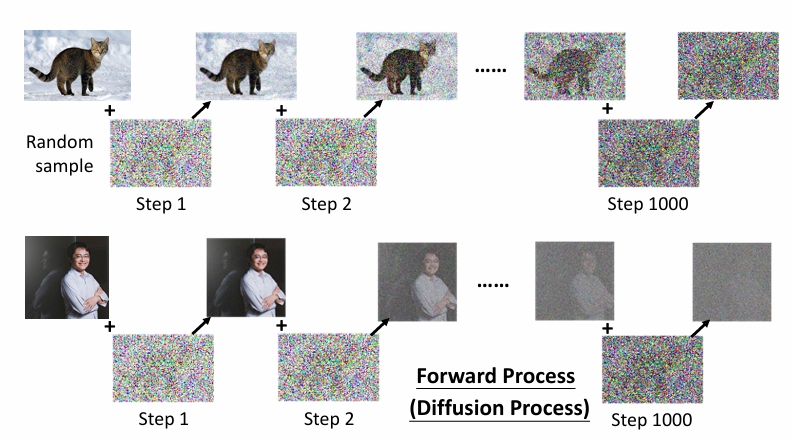 + + ...... +

Random sample

Step 1 Step 2 Step 1000

+ + ...... +

Step 1 Step 2

Forward Process
(Diffusion Process)

Step 1000